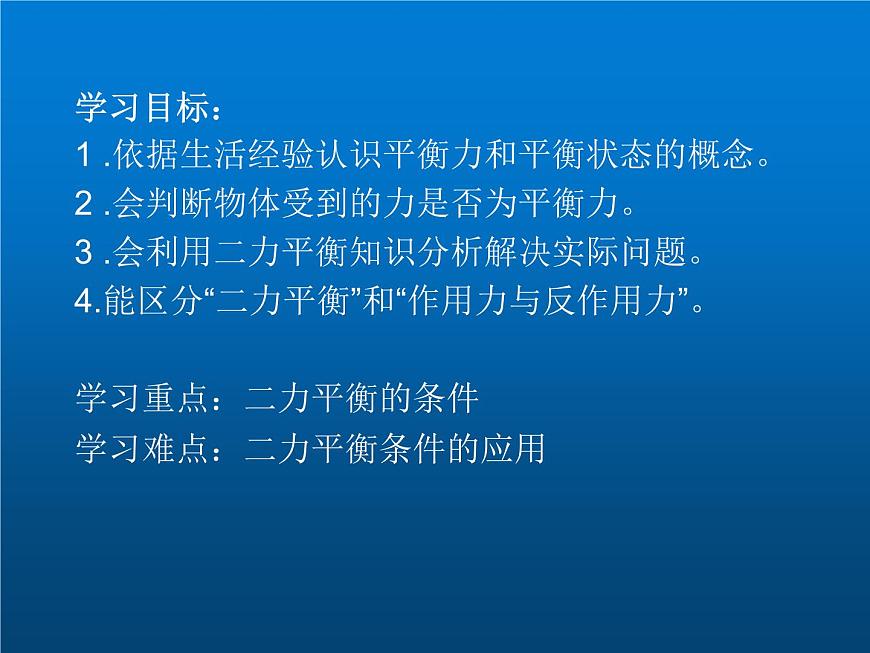 学习目标：
1 .依据生活经验认识平衡力和平衡状态的概念。
2 .会判断物体受到的力是否为平衡力。
3 .会利用二力平衡知识分析解决实际问题。
4.能区分“二力平衡”和“作用力与反作用力”。

学习重点：二力平衡的条件
学习难点：二力平衡条件的应用